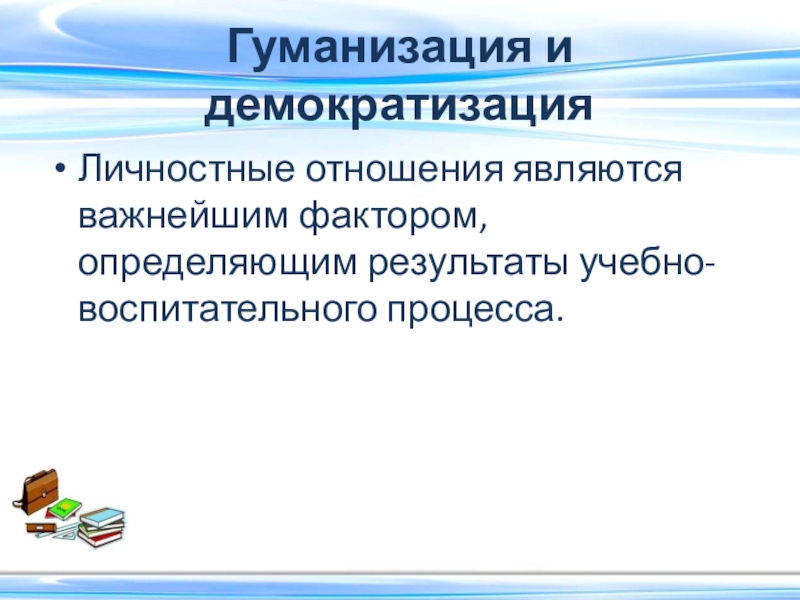 Гуманизация и демократизация

• Личностные отношения являются важнейшим фактором, определяющим результаты учебно-воспитательного процесса.